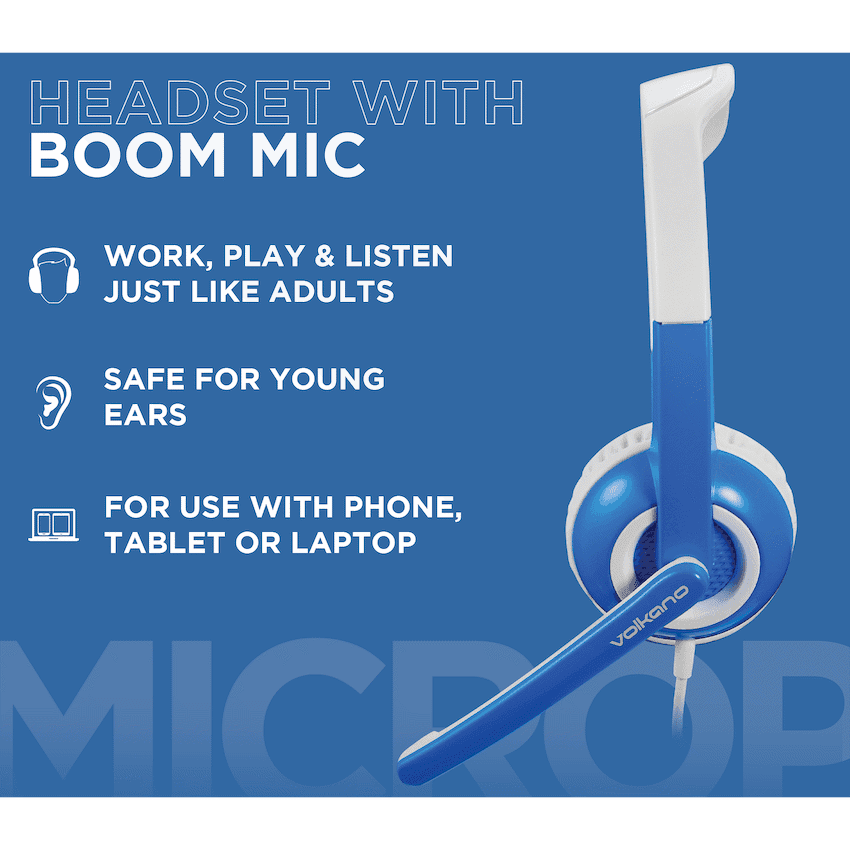 HEADSET WITH
BOOM MIC

WORK, PLAY & LISTEN JUST LIKE ADULTS

SAFE FOR YOUNG EARS

FOR USE WITH PHONE, TABLET OR LAPTOP

volkano

MICROP